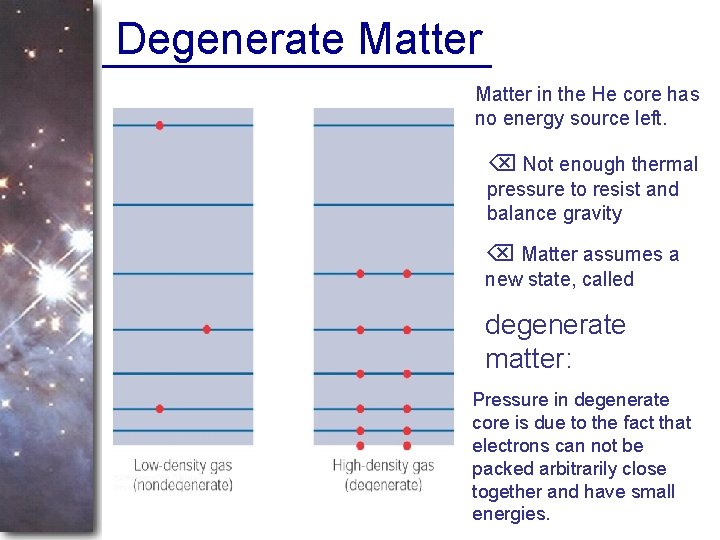 Degenerate Matter

Low-density gas (nondegenerate)

High-density gas (degenerate)

Matter in the He core has no energy source left.

⌫ Not enough thermal pressure to resist and balance gravity

⌫ Matter assumes a new state, called

degenerate matter:

Pressure in degenerate core is due to the fact that electrons can not be packed arbitrarily close together and have small energies.